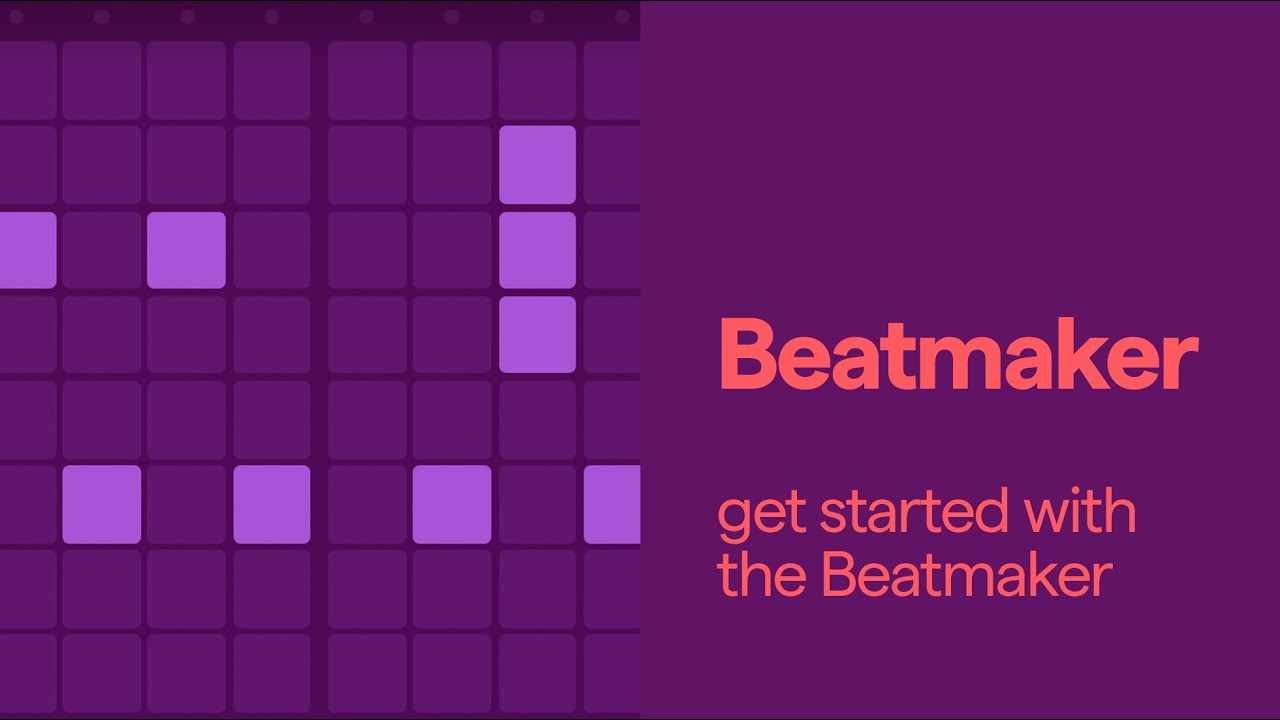 Beatmaker

get started with the Beatmaker